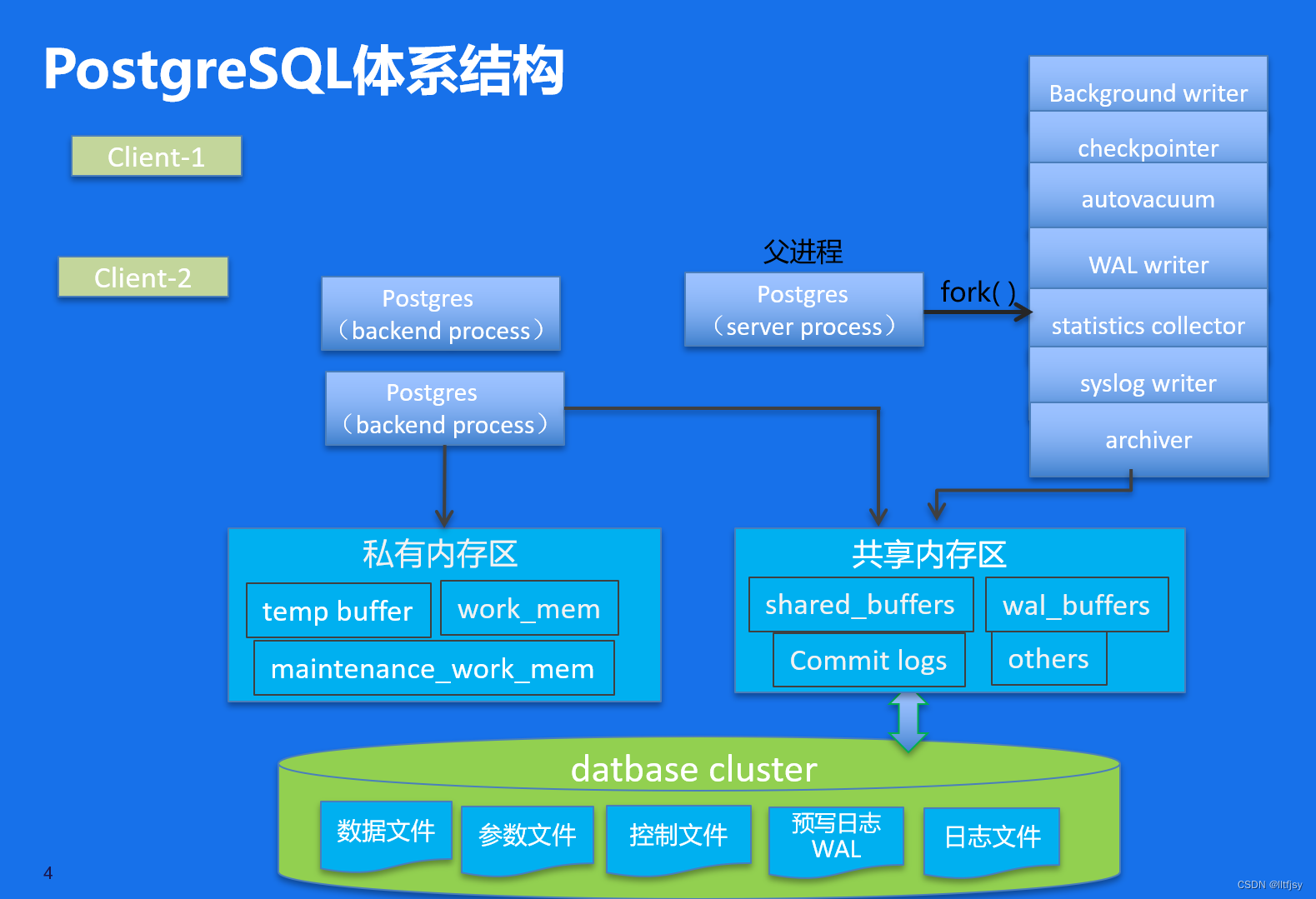 PostgreSQL体系结构

Client-1

Client-2

Postgres
（backend process）

Postgres
（backend process）

父进程

Postgres
（server process）

fork( )

Background writer

checkpointer

autovacuum

WAL writer

statistics collector

syslog writer

archiver

私有内存区

temp buffer

work_mem

maintenance_work_mem

共享内存区

shared_buffers

wal_buffers

Commit logs

others

datbase cluster

数据文件

参数文件

控制文件

预写日志
WAL

日志文件

4

CSDN @lltfjsy